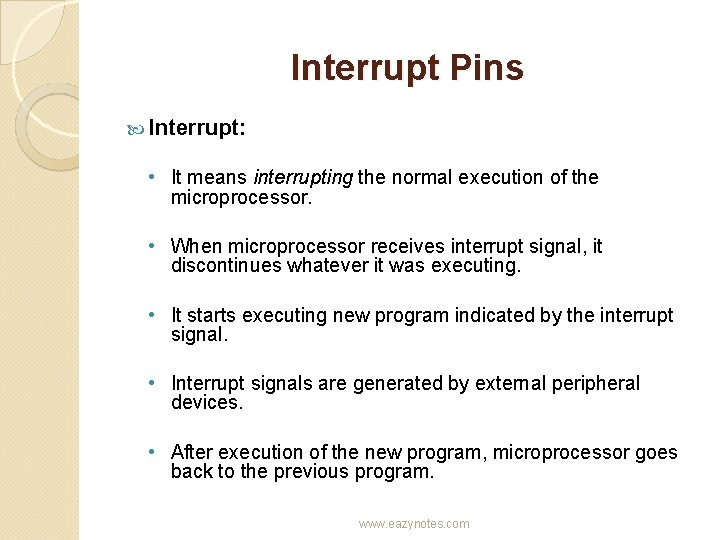 Interrupt Pins

Interrupt:

• It means interrupting the normal execution of the microprocessor.

• When microprocessor receives interrupt signal, it discontinues whatever it was executing.

• It starts executing new program indicated by the interrupt signal.

• Interrupt signals are generated by external peripheral devices.

• After execution of the new program, microprocessor goes back to the previous program.

www.eazynotes.com